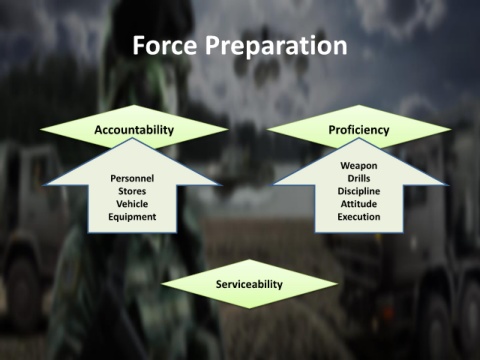 Force Preparation

Accountability

Personnel
Stores
Vehicle
Equipment

Proficiency

Weapon
Drills
Discipline
Attitude
Execution

Serviceability